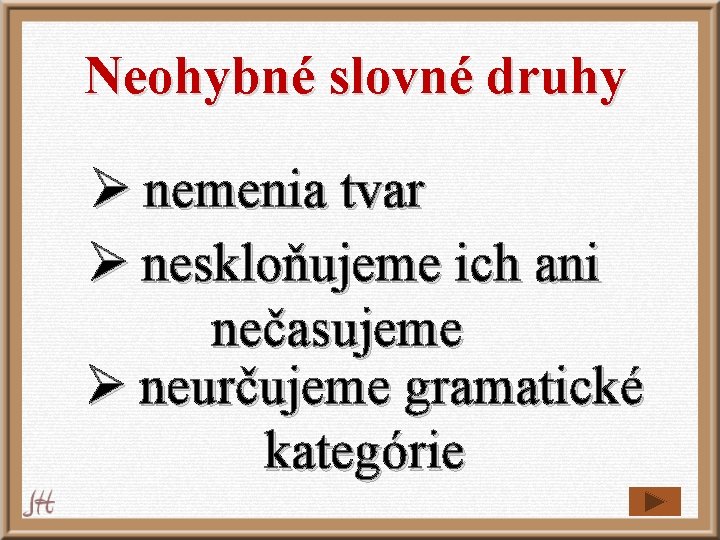 Neohybné slovné druhy

➢ nemenia tvar

➢ neskloňujeme ich ani nečasujeme

➢ neurčujeme gramatické kategórie

JH